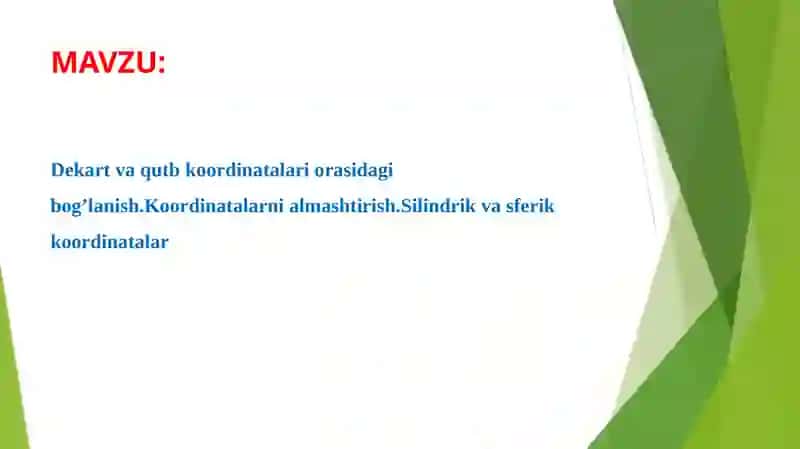 MAVZU:

Dekart va qutb koordinatalari orasidagi bog’lanish.Koordinatalarni almashtirish.Silindrik va sferik koordinatalar